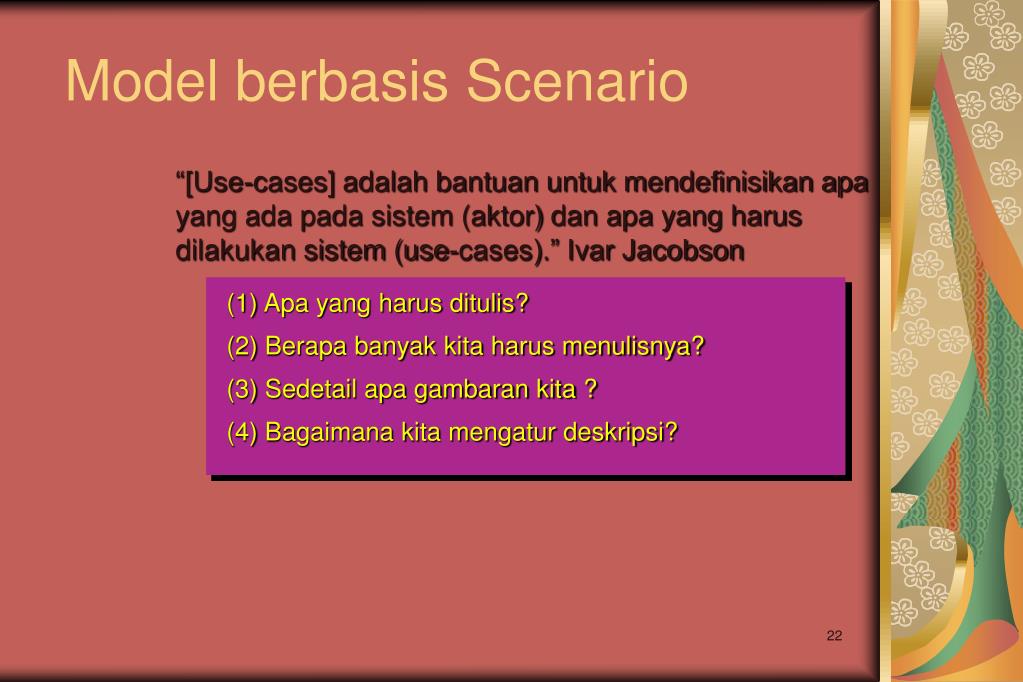 Model berbasis Scenario

“[Use-cases] adalah bantuan untuk mendefinisikan apa yang ada pada sistem (aktor) dan apa yang harus dilakukan sistem (use-cases).” Ivar Jacobson

(1) Apa yang harus ditulis?

(2) Berapa banyak kita harus menulisnya?

(3) Sedetail apa gambaran kita ?

(4) Bagaimana kita mengatur deskripsi?

22